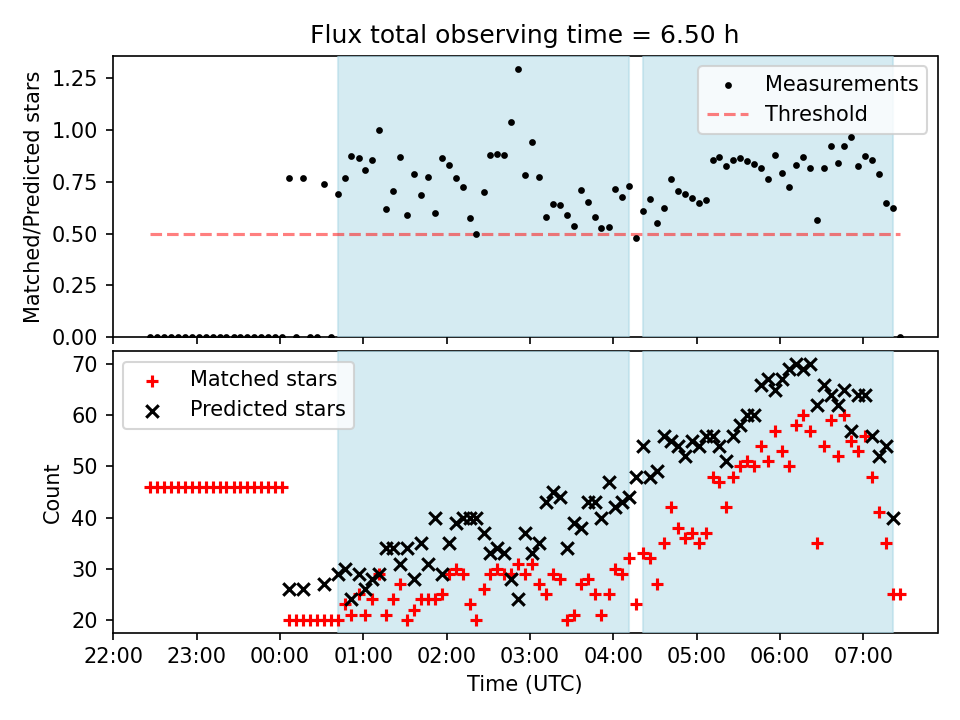 Flux total observing time = 6.50 h

Matched/Predicted stars

1.25
1.00
0.75
0.50
0.25
0.00

Measurements
Threshold

Count

70
60
50
40
30
20

Matched stars
Predicted stars

22:00 23:00 00:00 01:00 02:00 03:00 04:00 05:00 06:00 07:00

Time (UTC)